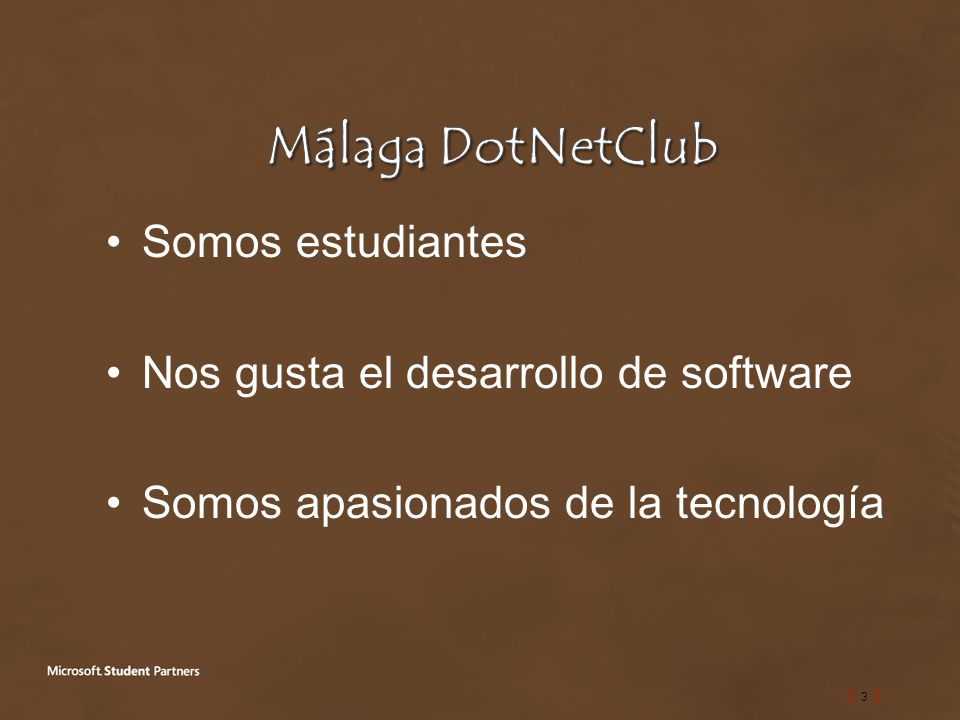 Málaga DotNetClub

• Somos estudiantes

• Nos gusta el desarrollo de software

• Somos apasionados de la tecnología

Microsoft Student Partners

3